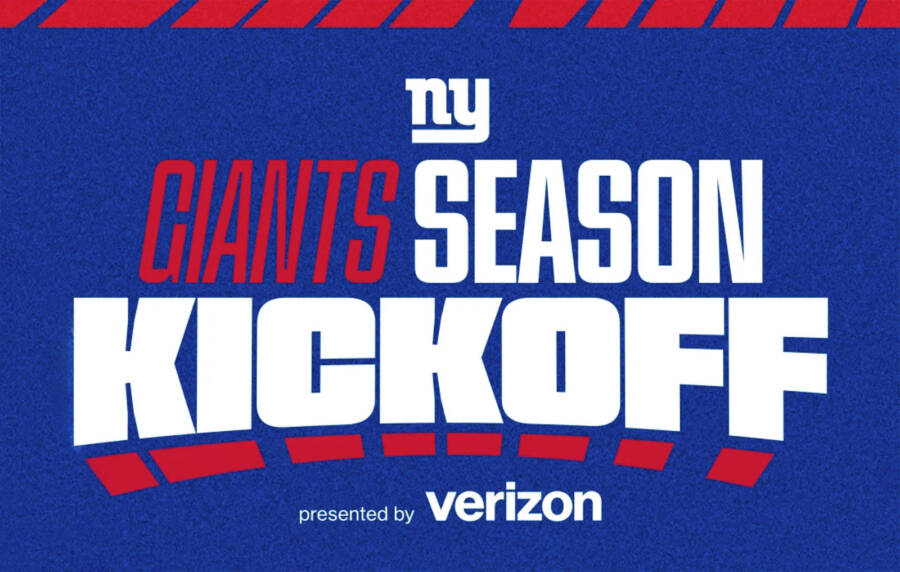 ny
GIANTS SEASON
KICKOFF
presented by verizon